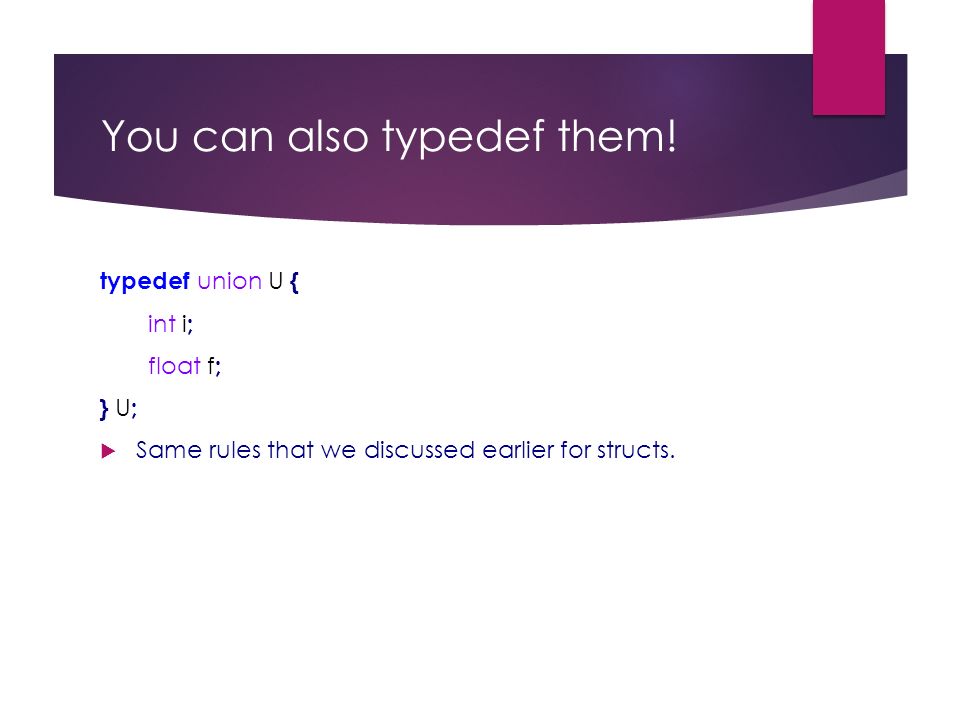 You can also typedef them!

typedef union U {
int i;
float f;
} U;

Same rules that we discussed earlier for structs.